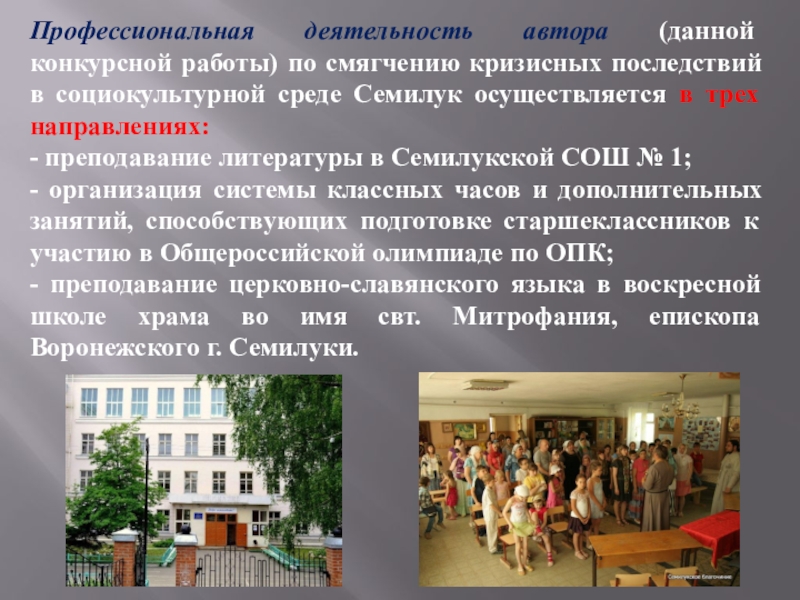 Профессиональная деятельность автора (данной конкурсной работы) по смягчению кризисных последствий в социокультурной среде Семилук осуществляется в трех направлениях:

- преподавание литературы в Семилукской СОШ № 1;

- организация системы классных часов и дополнительных занятий, способствующих подготовке старшеклассников к участию в Общероссийской олимпиаде по ОПК;

- преподавание церковно-славянского языка в воскресной школе храма во имя свт. Митрофания, епископа Воронежского г. Семилуки.

Семилукское благочиние